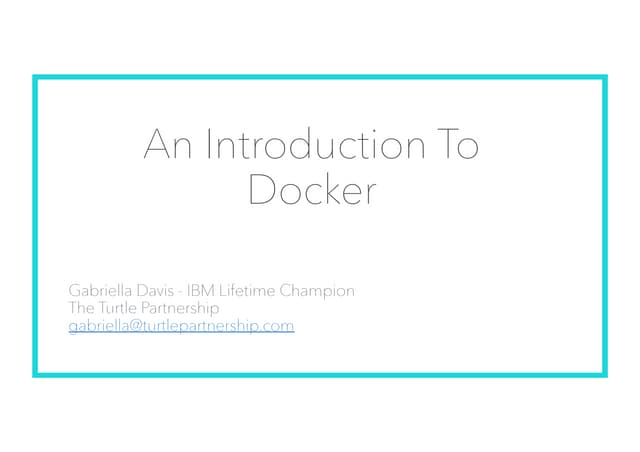 An Introduction To Docker

Gabriella Davis - IBM Lifetime Champion
The Turtle Partnership
gabriella@turtlepartnership.com